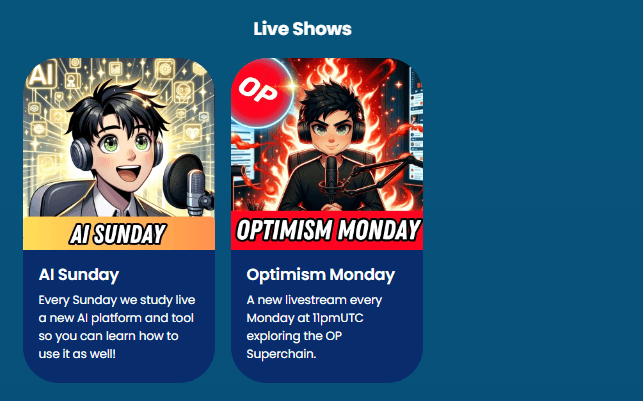 Live Shows

AI

AI SUNDAY

AI Sunday

Every Sunday we study live a new AI platform and tool so you can learn how to use it as well!

OP

OPTIMISM MONDAY

Optimism Monday

A new livestream every Monday at 11pmUTC exploring the OP Superchain.